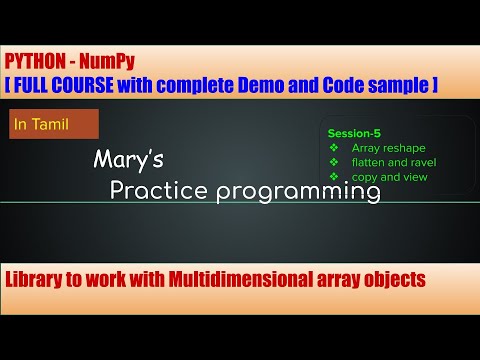 PYTHON - NumPy
[ FULL COURSE with complete Demo and Code sample ]

In Tamil

Session-5
❖ Array reshape
❖ flatten and ravel
❖ copy and view

Mary's
Practice programming

Library to work with Multidimensional array objects